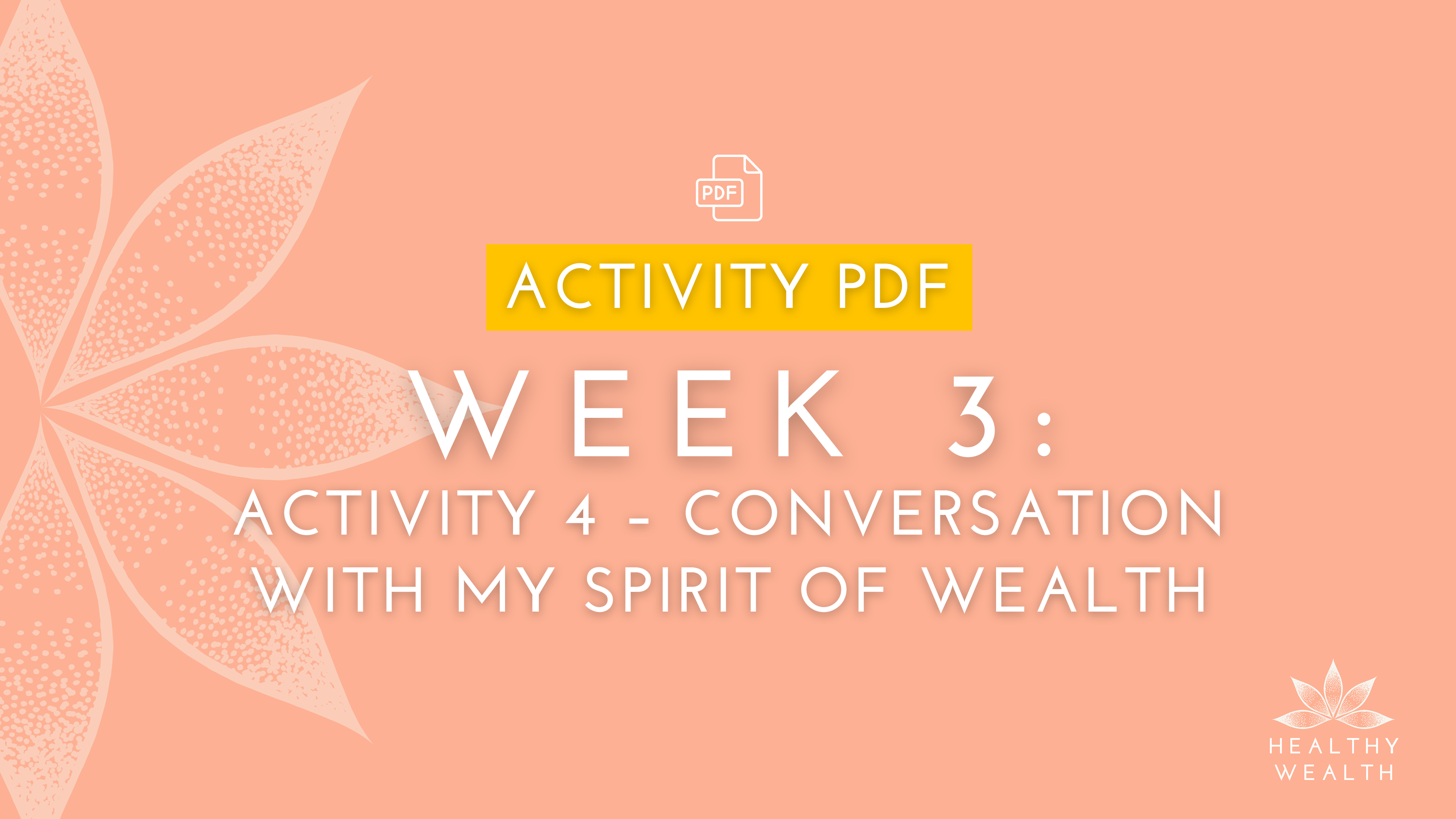 PDF

ACTIVITY PDF

WEEK 3:

ACTIVITY 4 - CONVERSATION WITH MY SPIRIT OF WEALTH

HEALTHY WEALTH